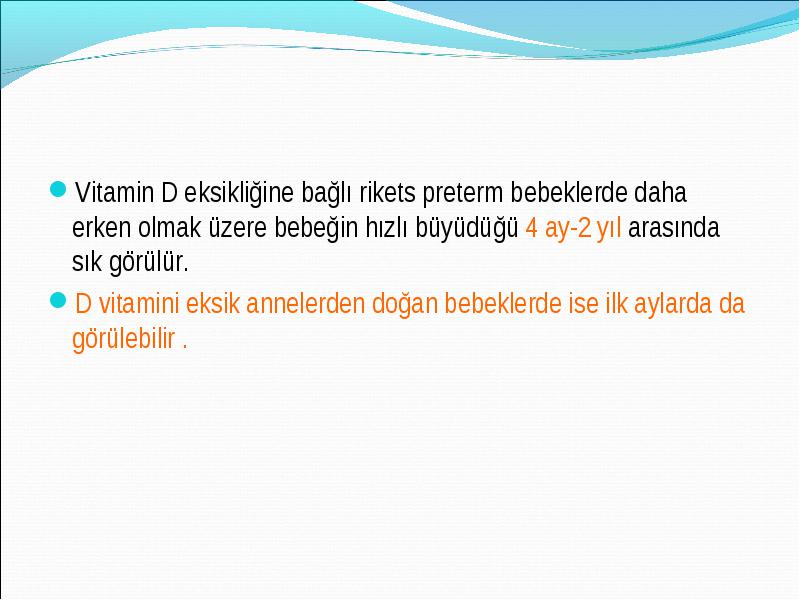 Vitamin D eksikliğine bağlı rikets preterm bebeklerde daha erken olmak üzere bebeğin hızlı büyüdüğü 4 ay-2 yıl arasında sık görülür.

D vitamini eksik annelerden doğan bebeklerde ise ilk aylarda da görülebilir .